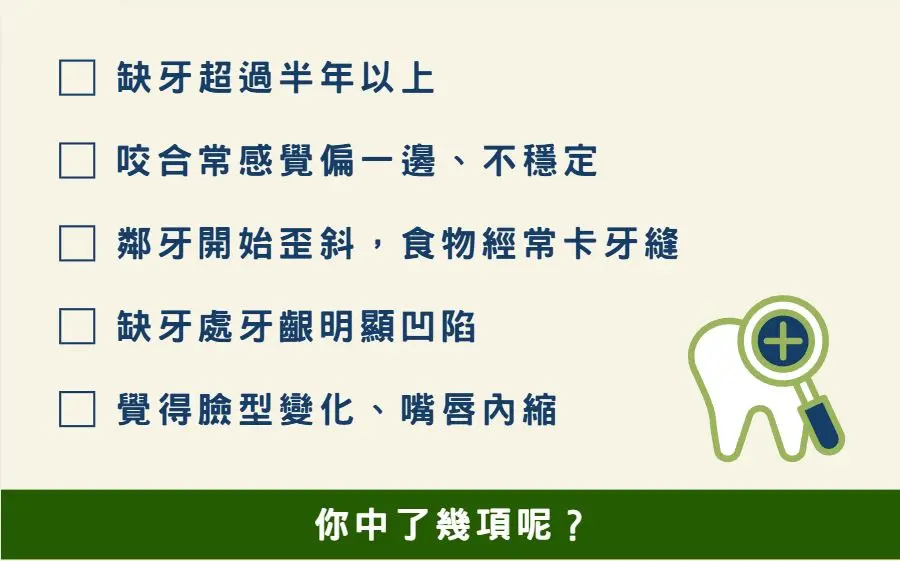 ☐ 缺牙超過半年以上

☐ 咬合常感覺偏一邊、不穩定

☐ 鄰牙開始歪斜，食物經常卡牙縫

☐ 缺牙處牙齦明顯凹陷

☐ 覺得臉型變化、嘴唇內縮

你中了幾項呢？